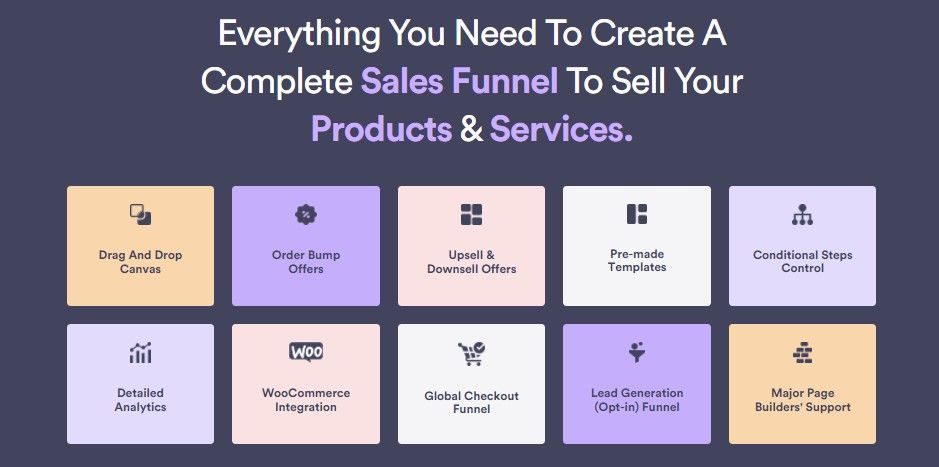 Everything You Need To Create A Complete Sales Funnel To Sell Your Products & Services.

Drag And Drop Canvas

Order Bump Offers

Upsell & Downsell Offers

Pre-made Templates

Conditional Steps Control

Detailed Analytics

WOO

WooCommerce Integration

Global Checkout Funnel

Lead Generation (Opt-in) Funnel

Major Page Builders' Support